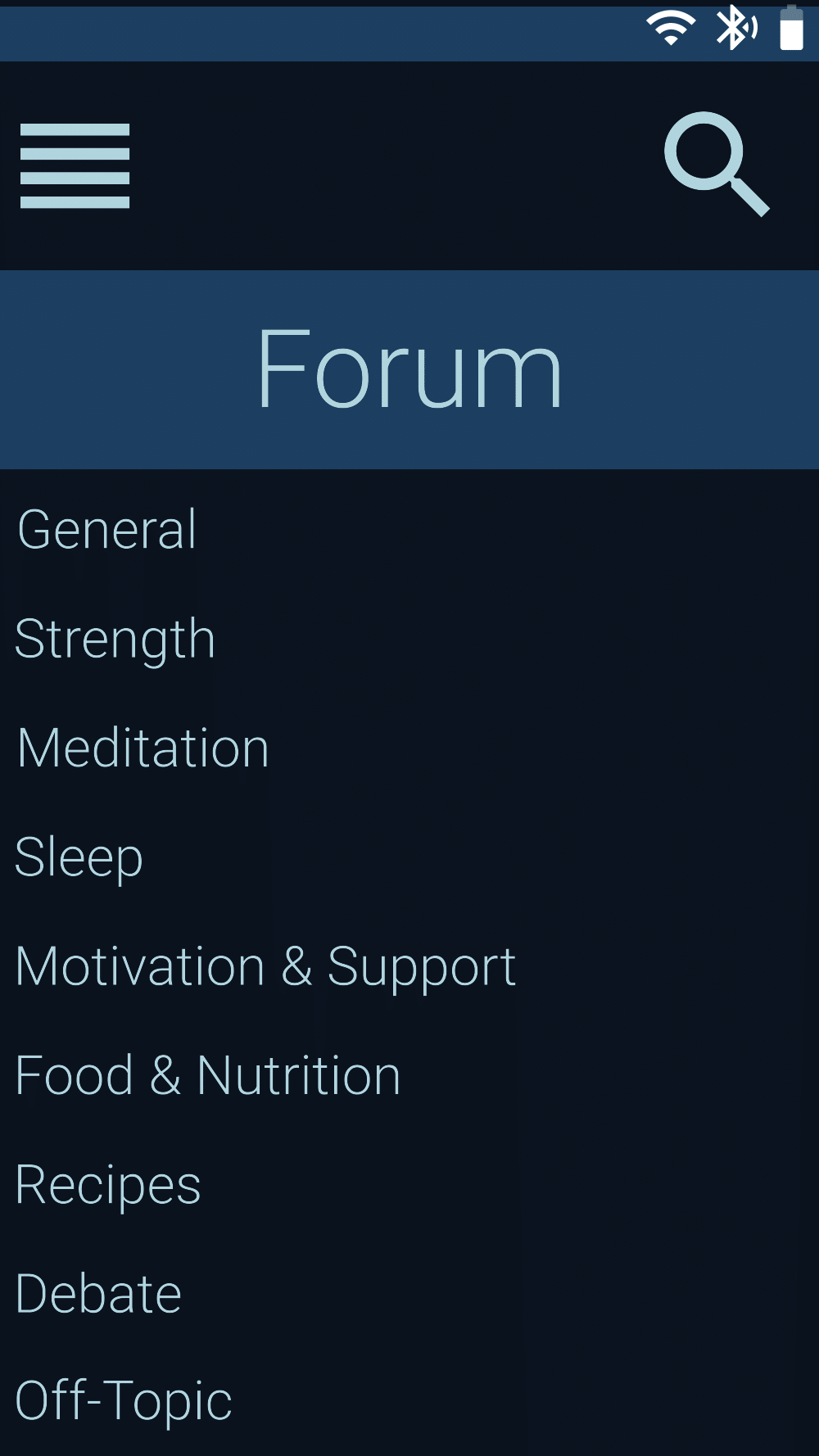 Forum

General

Strength

Meditation

Sleep

Motivation & Support

Food & Nutrition

Recipes

Debate

Off-Topic